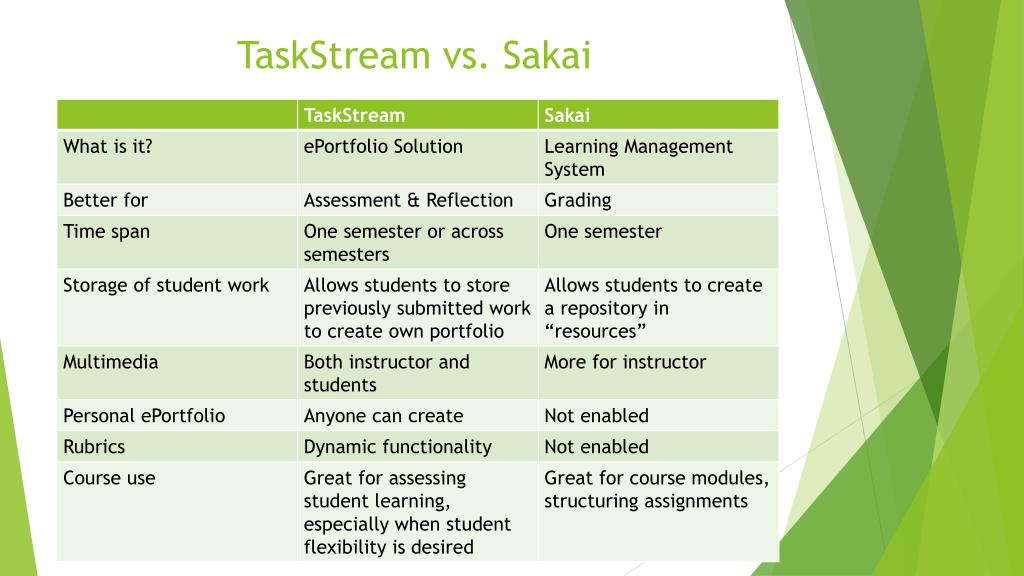 TaskStream vs. Sakai

| | TaskStream | Sakai |
|---|---|---|
| What is it? | ePortfolio Solution | Learning Management System |
| Better for | Assessment & Reflection | Grading |
| Time span | One semester or across semesters | One semester |
| Storage of student work | Allows students to store previously submitted work to create own portfolio | Allows students to create a repository in “resources” |
| Multimedia | Both instructor and students | More for instructor |
| Personal ePortfolio | Anyone can create | Not enabled |
| Rubrics | Dynamic functionality | Not enabled |
| Course use | Great for assessing student learning, especially when student flexibility is desired | Great for course modules, structuring assignments |